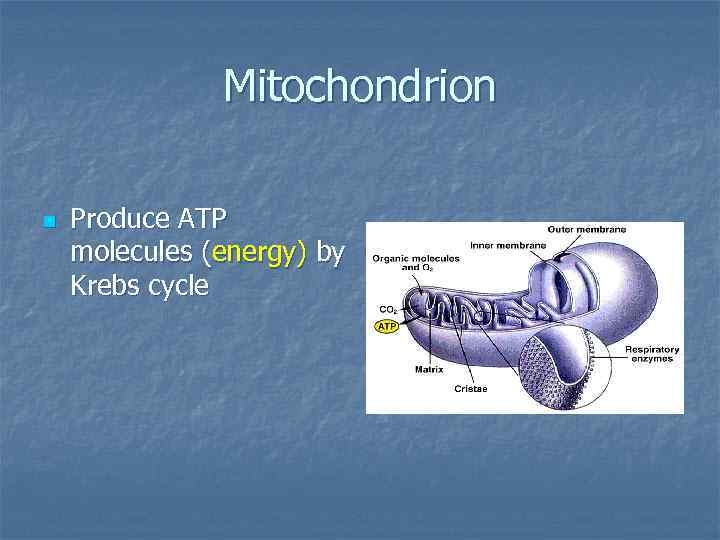 Mitochondrion

Produce ATP molecules (energy) by Krebs cycle

Outer membrane
Inner membrane
Organic molecules and $O_2$
$CO_2$
ATP
Matrix
Cristae
Respiratory enzymes